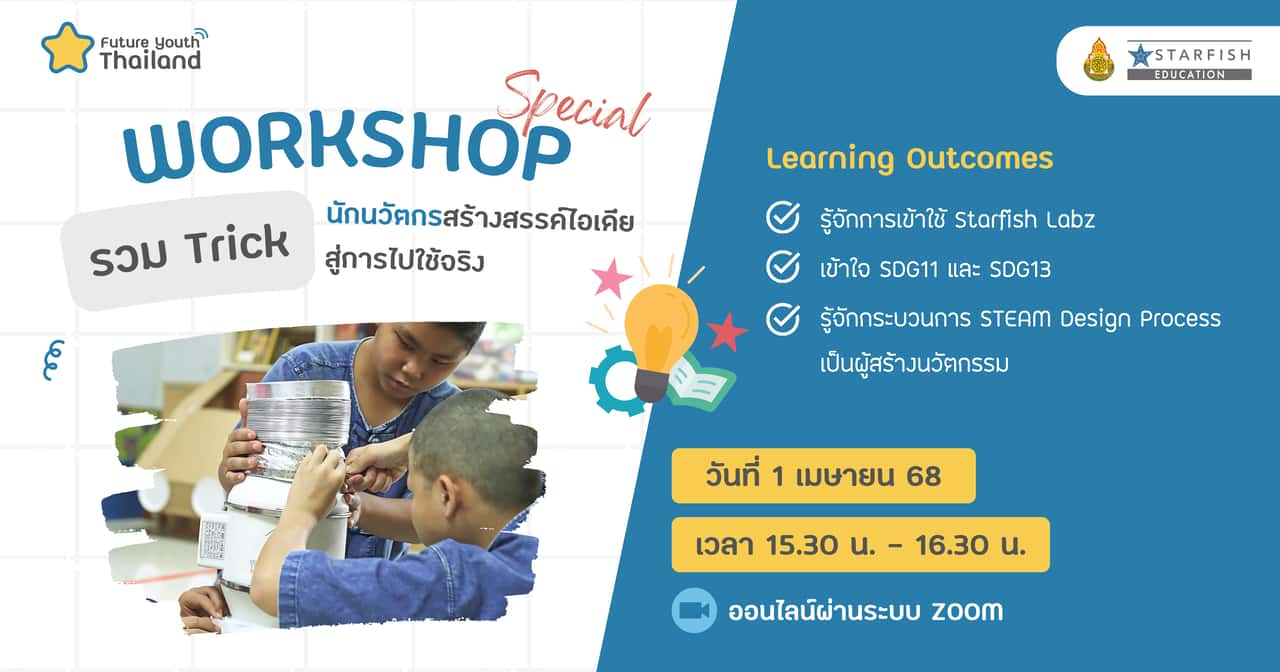 Future Youth Thailand

STARFISH EDUCATION

Special
WORKSHOP

รวม Trick
นักนวัตกรสร้างสรรค์ไอเดีย สู่การไปใช้จริง

Learning Outcomes

รู้จักการเข้าใช้ Starfish Labz

เข้าใจ SDG11 และ SDG13

รู้จักกระบวนการ STEAM Design Process เป็นผู้สร้างนวัตกรรม

วันที่ 1 เมษายน 68

เวลา 15.30 น. - 16.30 น.

ออนไลน์ผ่านระบบ ZOOM